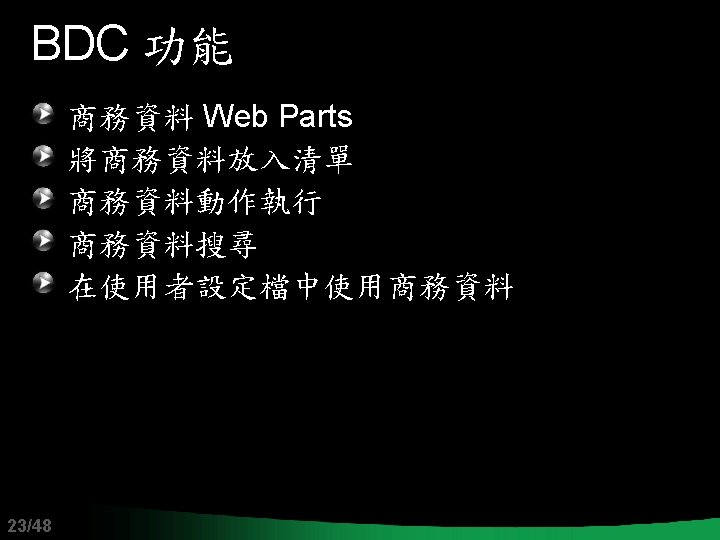 BDC 功能

商務資料 Web Parts
將商務資料放入清單
商務資料動作執行
商務資料搜尋
在使用者設定檔中使用商務資料

23/48